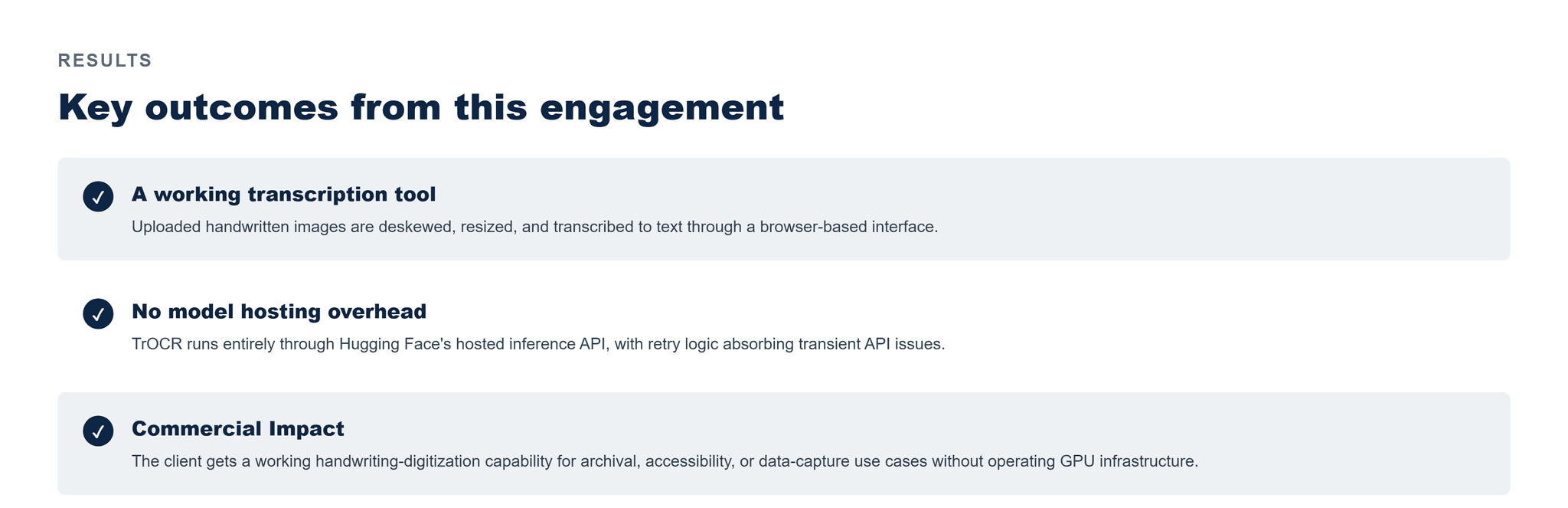 RESULTS

Key outcomes from this engagement

A working transcription tool

Uploaded handwritten images are deskewed, resized, and transcribed to text through a browser-based interface.

No model hosting overhead

TrOCR runs entirely through Hugging Face's hosted inference API, with retry logic absorbing transient API issues.

Commercial Impact

The client gets a working handwriting-digitization capability for archival, accessibility, or data-capture use cases without operating GPU infrastructure.